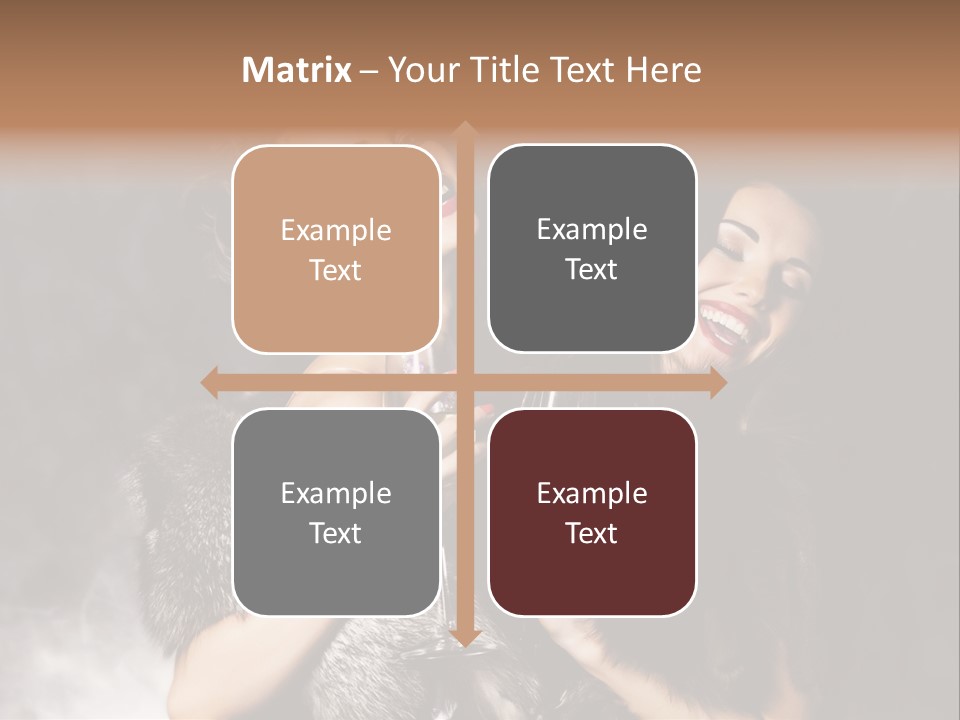 Matrix – Your Title Text Here

Example Text

Example Text

Example Text

Example Text